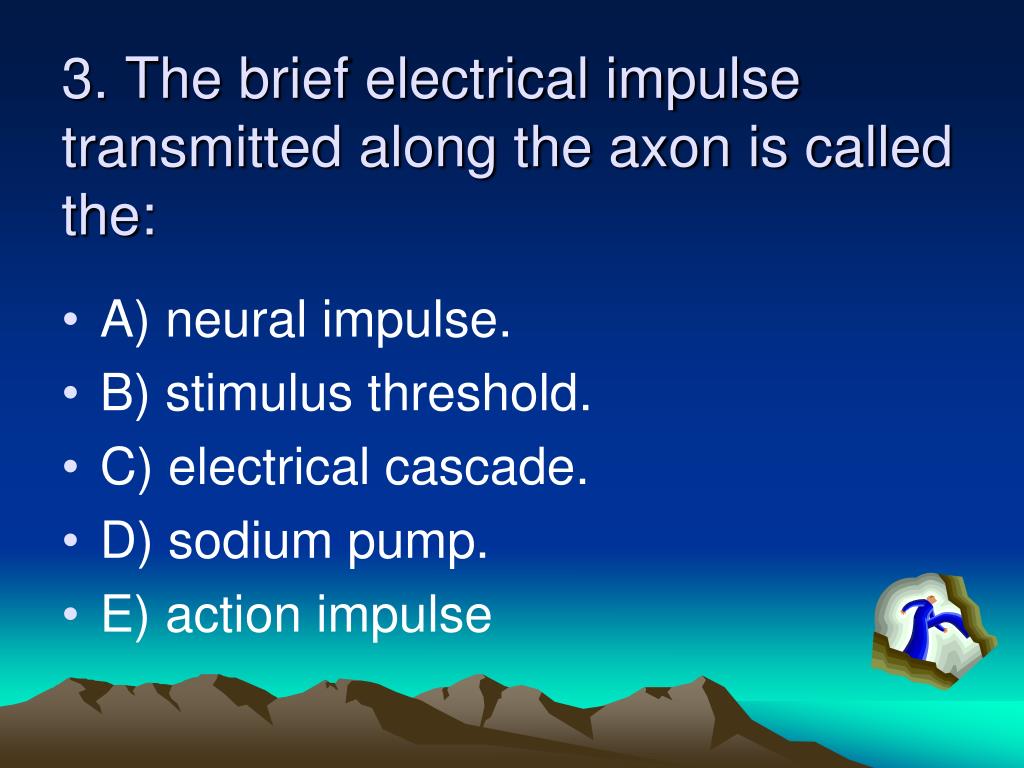 3. The brief electrical impulse transmitted along the axon is called the:

• A) neural impulse.
• B) stimulus threshold.
• C) electrical cascade.
• D) sodium pump.
• E) action impulse